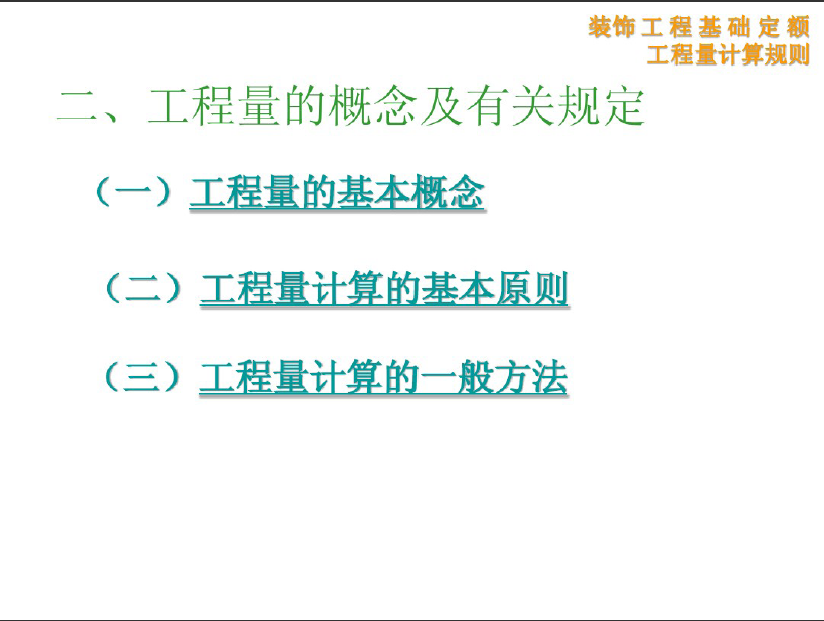 装饰工程基础定额
工程量计算规则

二、工程量的概念及有关规定

（一）工程量的基本概念

（二）工程量计算的基本原则

（三）工程量计算的一般方法